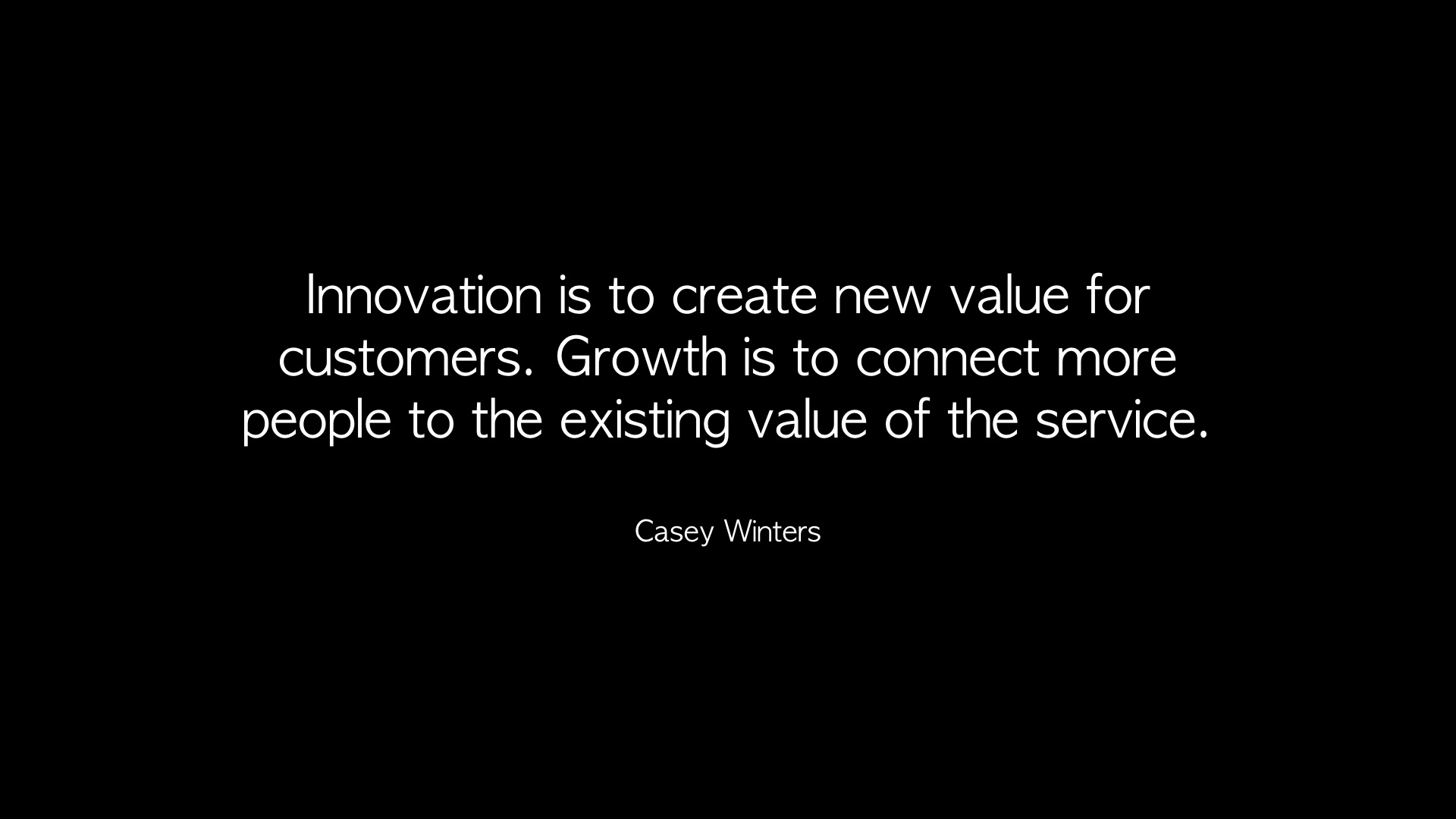 Innovation is to create new value for customers. Growth is to connect more people to the existing value of the service.

Casey Winters